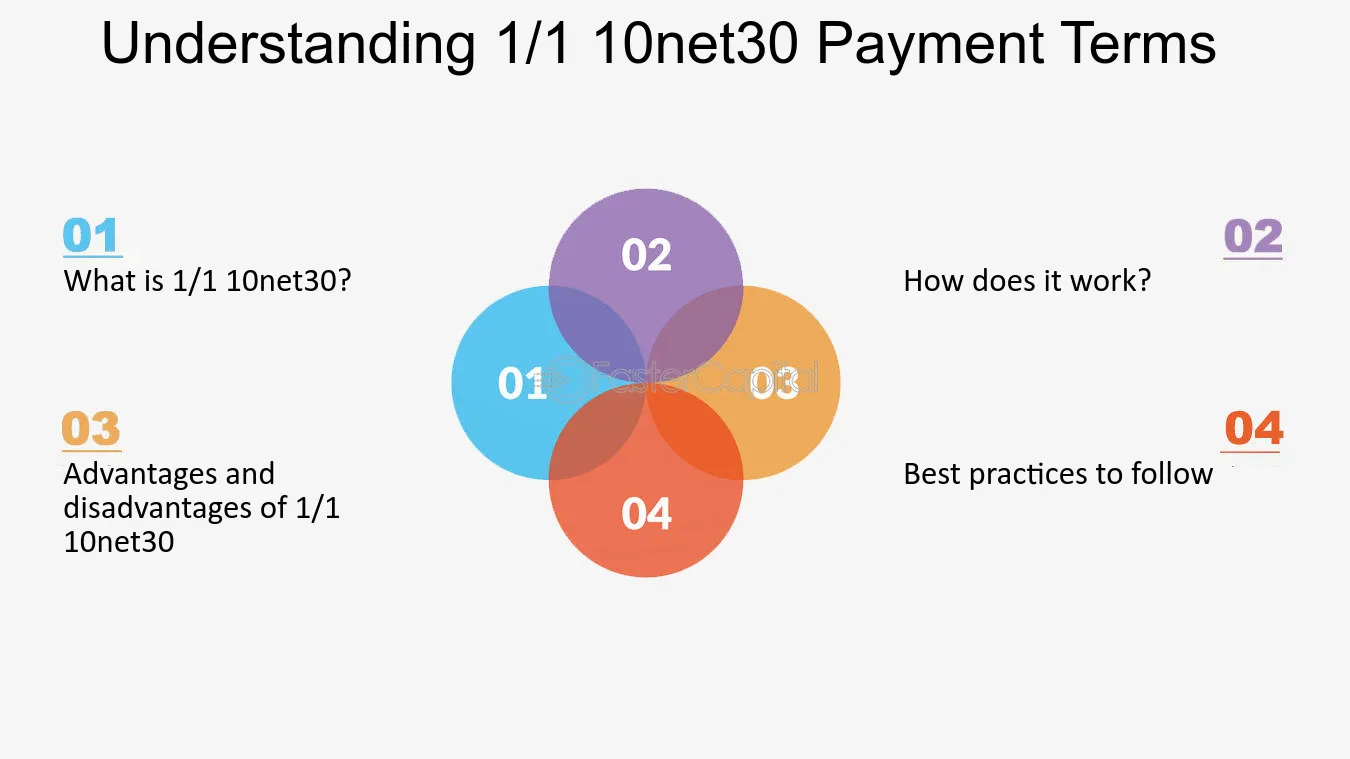 Understanding 1/1 10net30 Payment Terms

01
What is 1/1 10net30?

03
Advantages and disadvantages of 1/1 10net30

02

01

03

04

02
How does it work?

04
Best practices to follow

FasterCapital